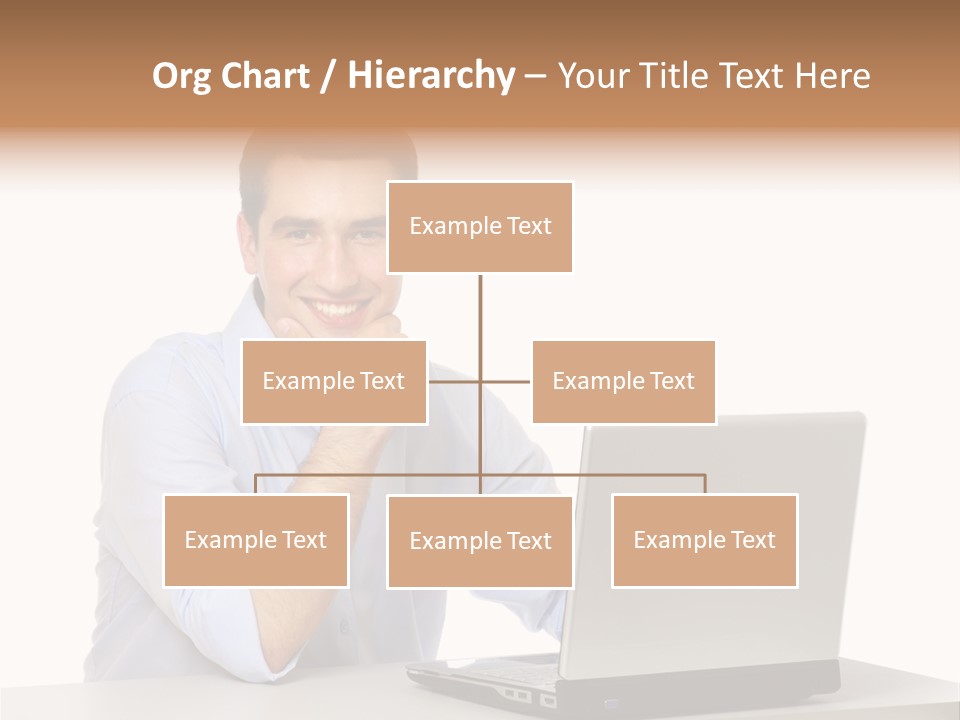 Org Chart / Hierarchy – Your Title Text Here

Example Text

Example Text

Example Text

Example Text

Example Text

Example Text